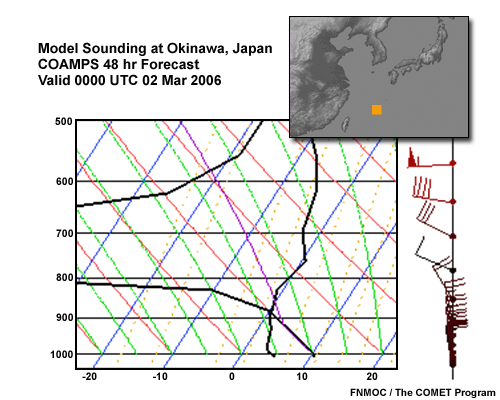 Model Sounding at Okinawa, Japan
COAMPS 48 hr Forecast
Valid 0000 UTC 02 Mar 2006

500
600
700
800
900
1000

-20
-10
0
10
20

FNMOC / The COMET Program